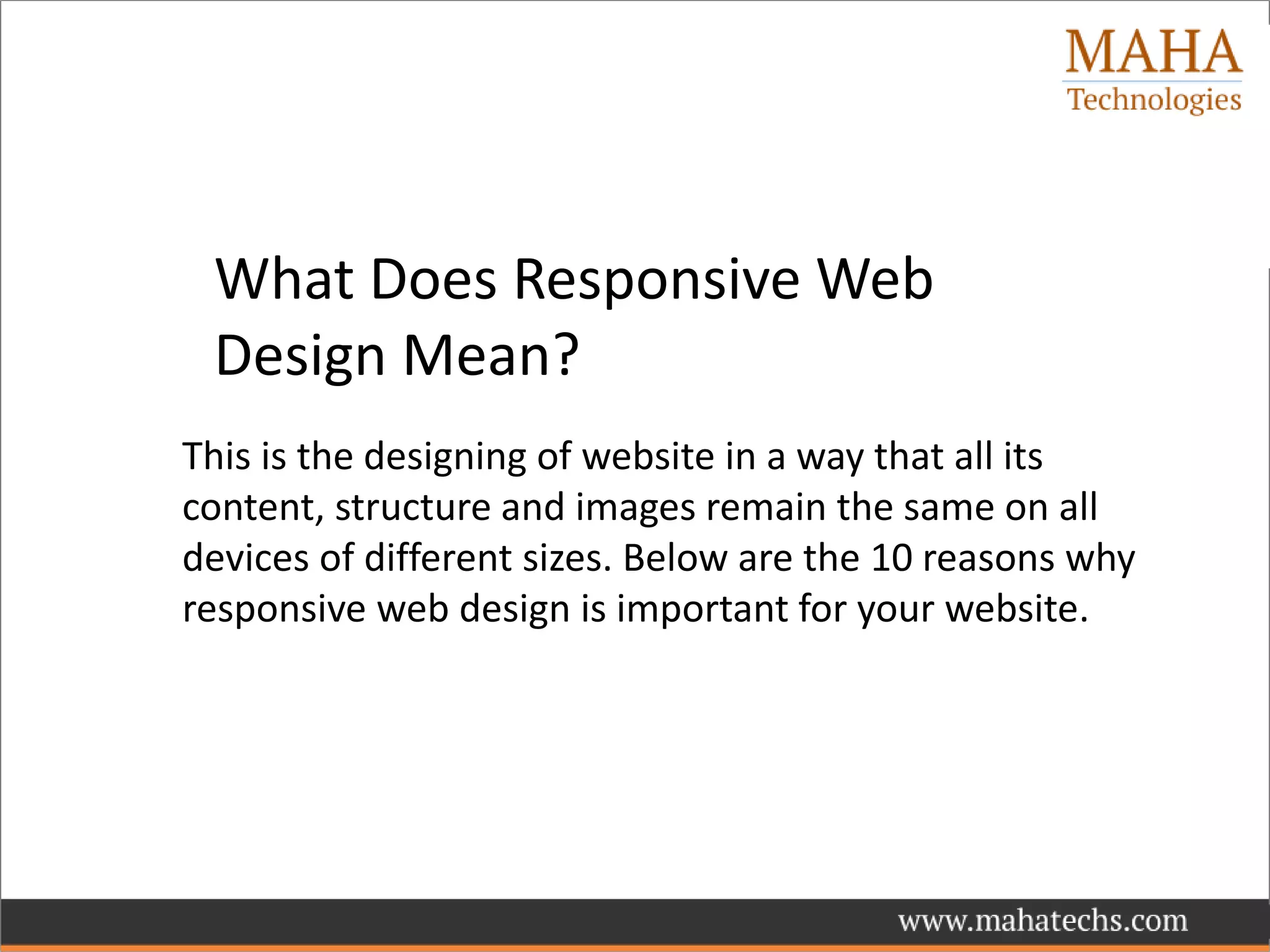 MAHA
Technologies

What Does Responsive Web Design Mean?

This is the designing of website in a way that all its content, structure and images remain the same on all devices of different sizes. Below are the 10 reasons why responsive web design is important for your website.

www.mahatechs.com